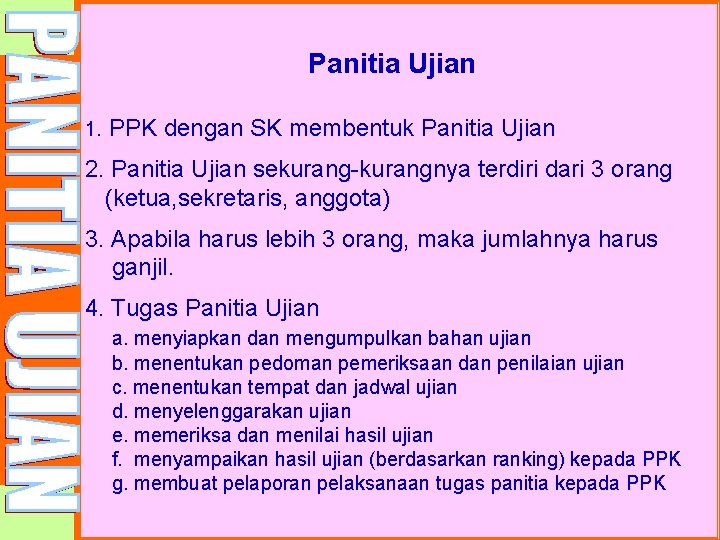 PANITIA UJIAN

Panitia Ujian

1. PPK dengan SK membentuk Panitia Ujian

2. Panitia Ujian sekurang-kurangnya terdiri dari 3 orang (ketua,sekretaris, anggota)

3. Apabila harus lebih 3 orang, maka jumlahnya harus ganjil.

4. Tugas Panitia Ujian
a. menyiapkan dan mengumpulkan bahan ujian
b. menentukan pedoman pemeriksaan dan penilaian ujian
c. menentukan tempat dan jadwal ujian
d. menyelenggarakan ujian
e. memeriksa dan menilai hasil ujian
f. menyampaikan hasil ujian (berdasarkan ranking) kepada PPK
g. membuat pelaporan pelaksanaan tugas panitia kepada PPK